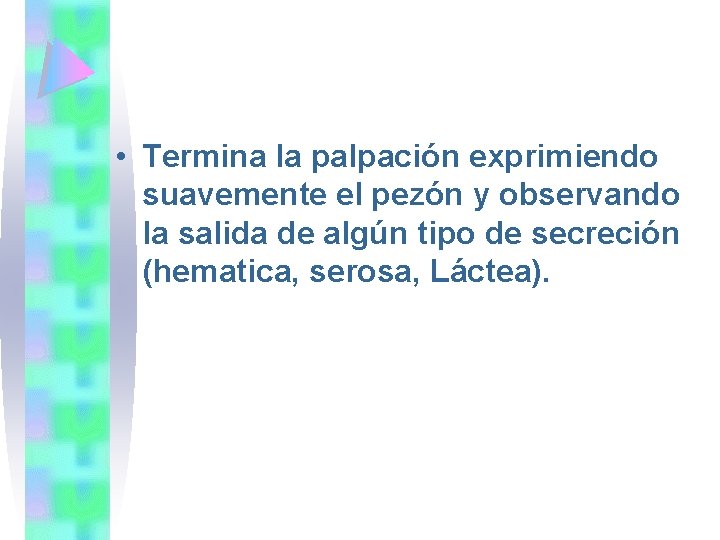 • Termina la palpación exprimiendo suavemente el pezón y observando la salida de algún tipo de secreción (hematica, serosa, Láctea).